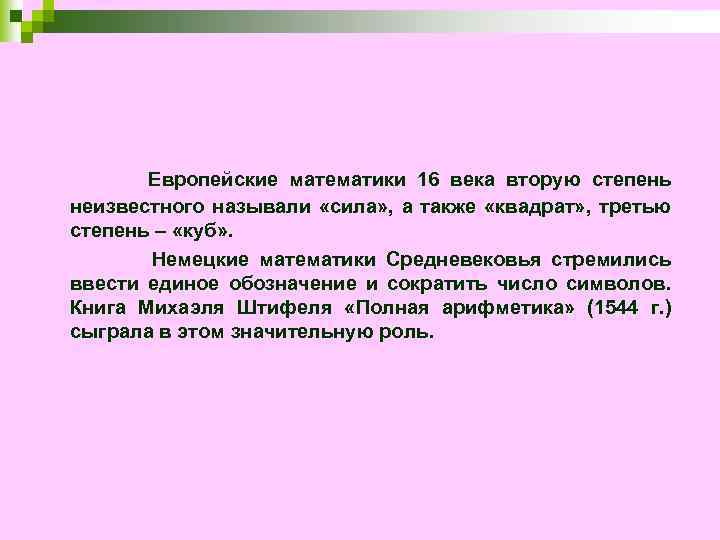 Европейские математики 16 века вторую степень неизвестного называли «сила», а также «квадрат», третью степень – «куб».

Немецкие математики Средневековья стремились ввести единое обозначение и сократить число символов. Книга Михаэля Штифеля «Полная арифметика» (1544 г.) сыграла в этом значительную роль.